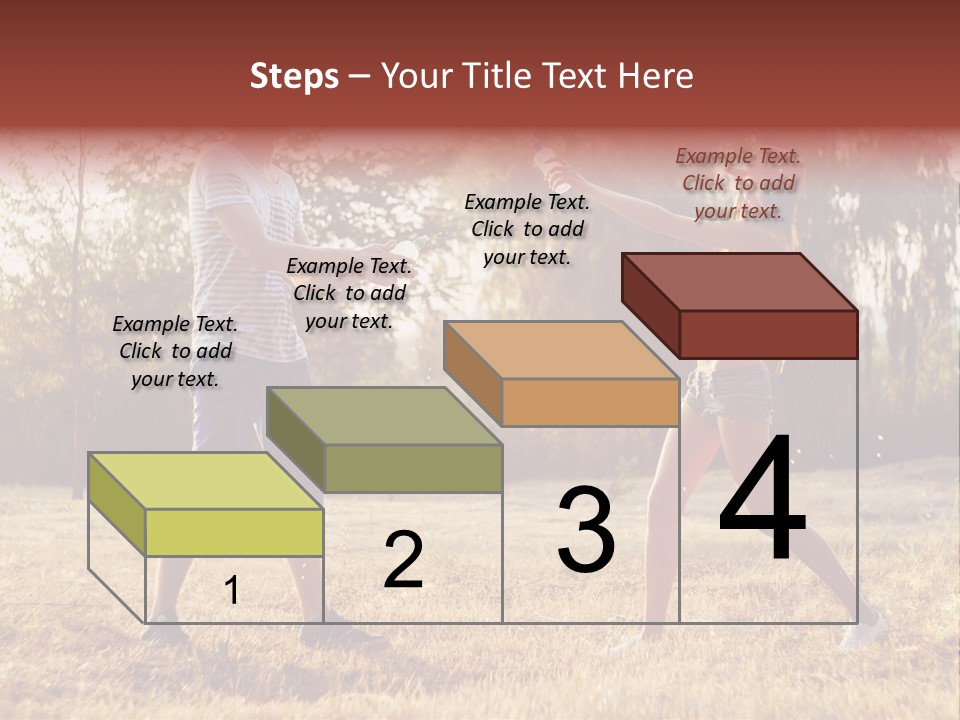 Steps – Your Title Text Here

Example Text. Click to add your text.

Example Text. Click to add your text.

Example Text. Click to add your text.

Example Text. Click to add your text.

1

2

3

4